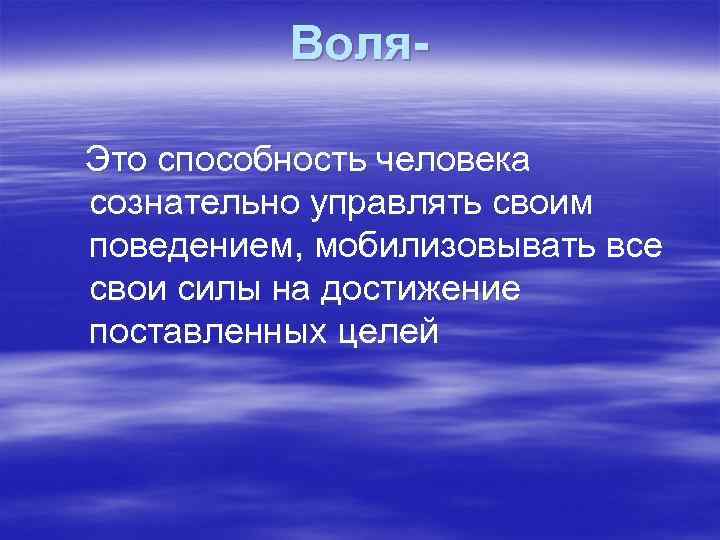 Воля-

Это способность человека сознательно управлять своим поведением, мобилизовывать все свои силы на достижение поставленных целей